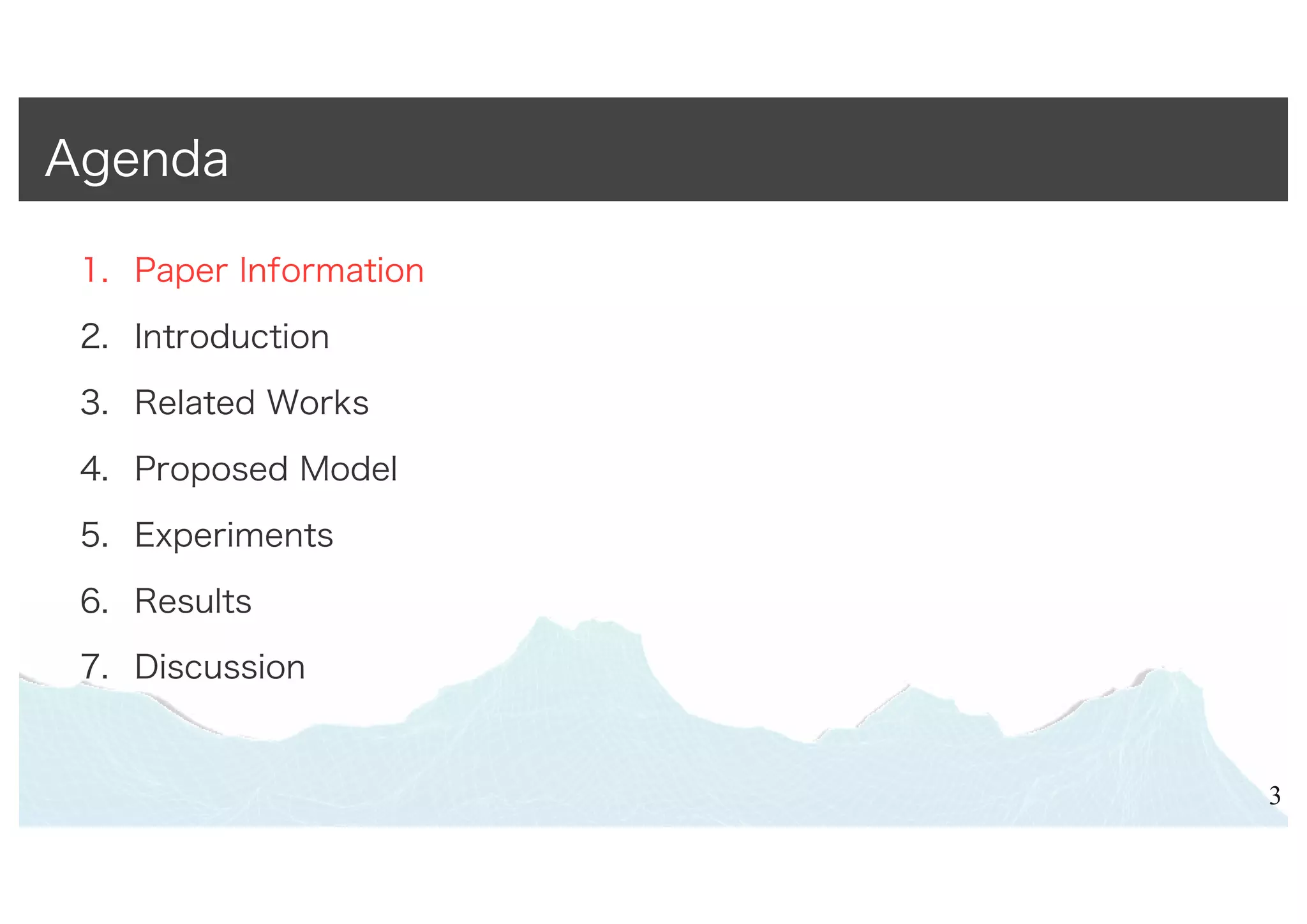 Agenda

1. Paper Information
2. Introduction
3. Related Works
4. Proposed Model
5. Experiments
6. Results
7. Discussion

3